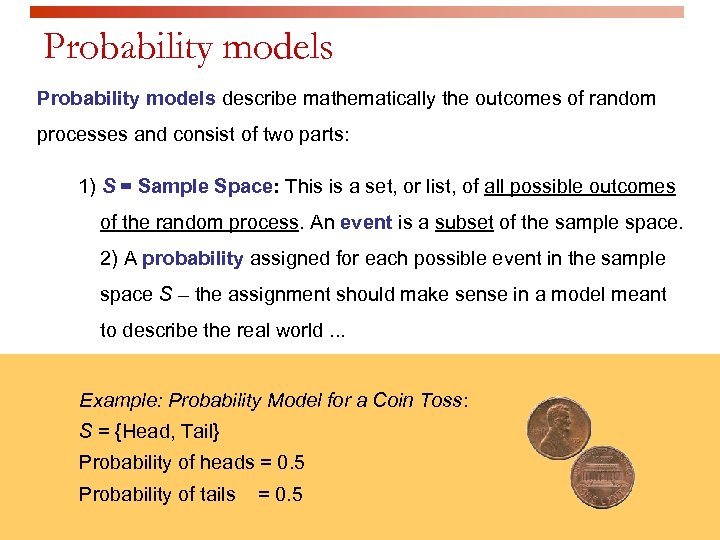 Probability models

Probability models describe mathematically the outcomes of random processes and consist of two parts:

1) S = Sample Space: This is a set, or list, of all possible outcomes of the random process. An event is a subset of the sample space.

2) A probability assigned for each possible event in the sample space S – the assignment should make sense in a model meant to describe the real world ...

Example: Probability Model for a Coin Toss:
S = {Head, Tail}
Probability of heads = 0.5
Probability of tails = 0.5